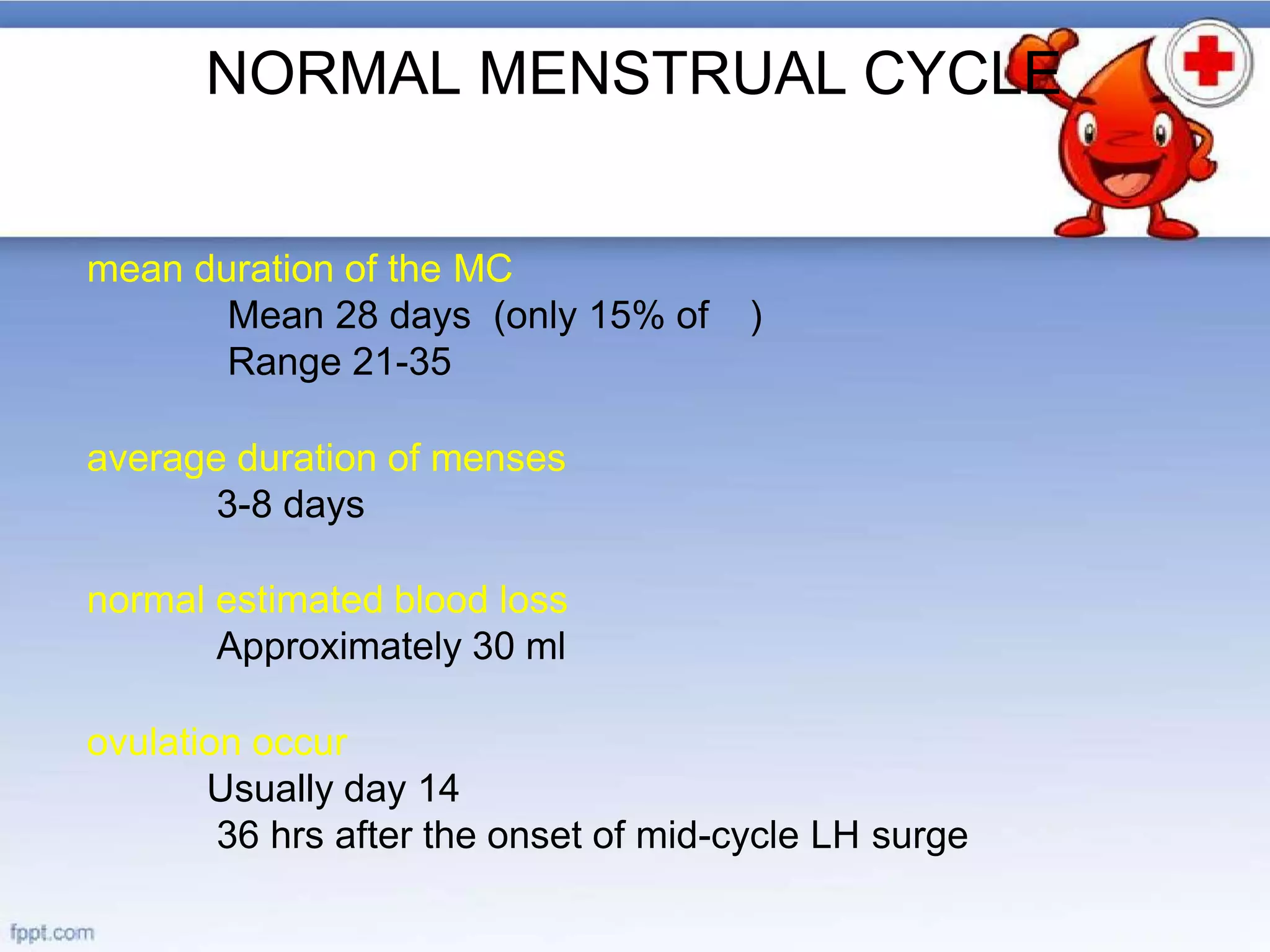 NORMAL MENSTRUAL CYCLE

mean duration of the MC

Mean 28 days (only 15% of )

Range 21-35

average duration of menses

3-8 days

normal estimated blood loss

Approximately 30 ml

ovulation occur

Usually day 14

36 hrs after the onset of mid-cycle LH surge

fppt.com